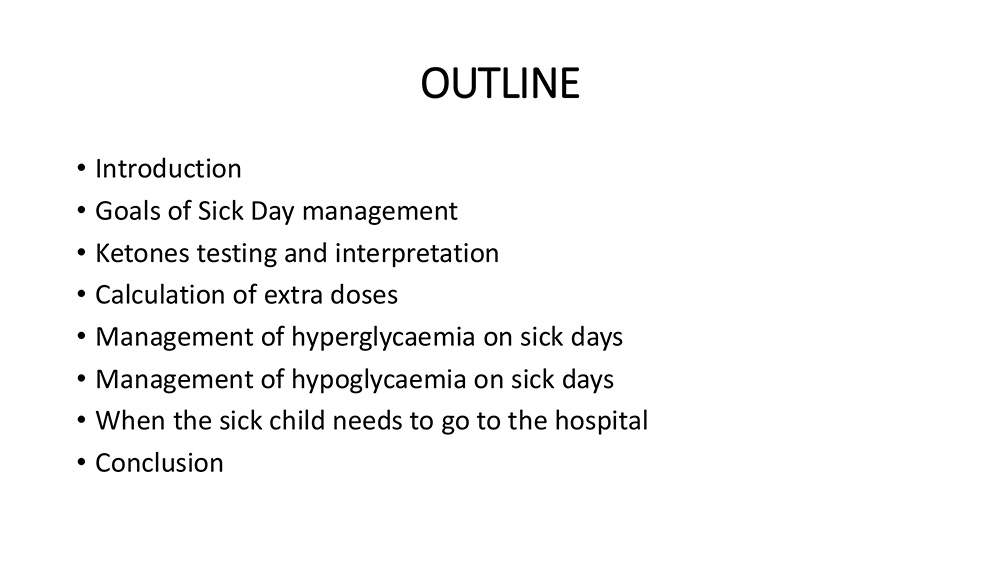 OUTLINE

• Introduction
• Goals of Sick Day management
• Ketones testing and interpretation
• Calculation of extra doses
• Management of hyperglycaemia on sick days
• Management of hypoglycaemia on sick days
• When the sick child needs to go to the hospital
• Conclusion